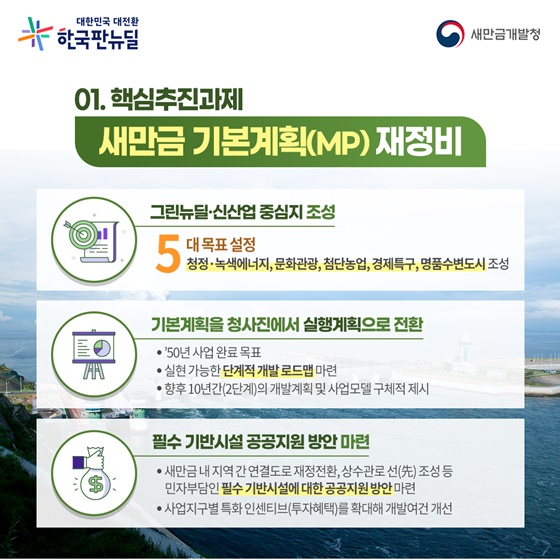 대한민국 대전환
한국판뉴딜

새만금개발청

01. 핵심추진과제
새만금 기본계획(MP) 재정비

그린뉴딜·신산업 중심지 조성

5 대 목표 설정
청정·녹색에너지, 문화관광, 첨단농업, 경제특구, 명품수변도시 조성

기본계획을 청사진에서 실행계획으로 전환

• '50년 사업 완료 목표
• 실현 가능한 단계적 개발 로드맵 마련
• 향후 10년간(2단계)의 개발계획 및 사업모델 구체적 제시

필수 기반시설 공공지원 방안 마련

• 새만금 내 지역 간 연결도로 재정전환, 상수관로 선(先) 조성 등 민자부담인 필수 기반시설에 대한 공공지원 방안 마련
• 사업지구별 특화 인센티브(투자혜택)를 확대해 개발여건 개선